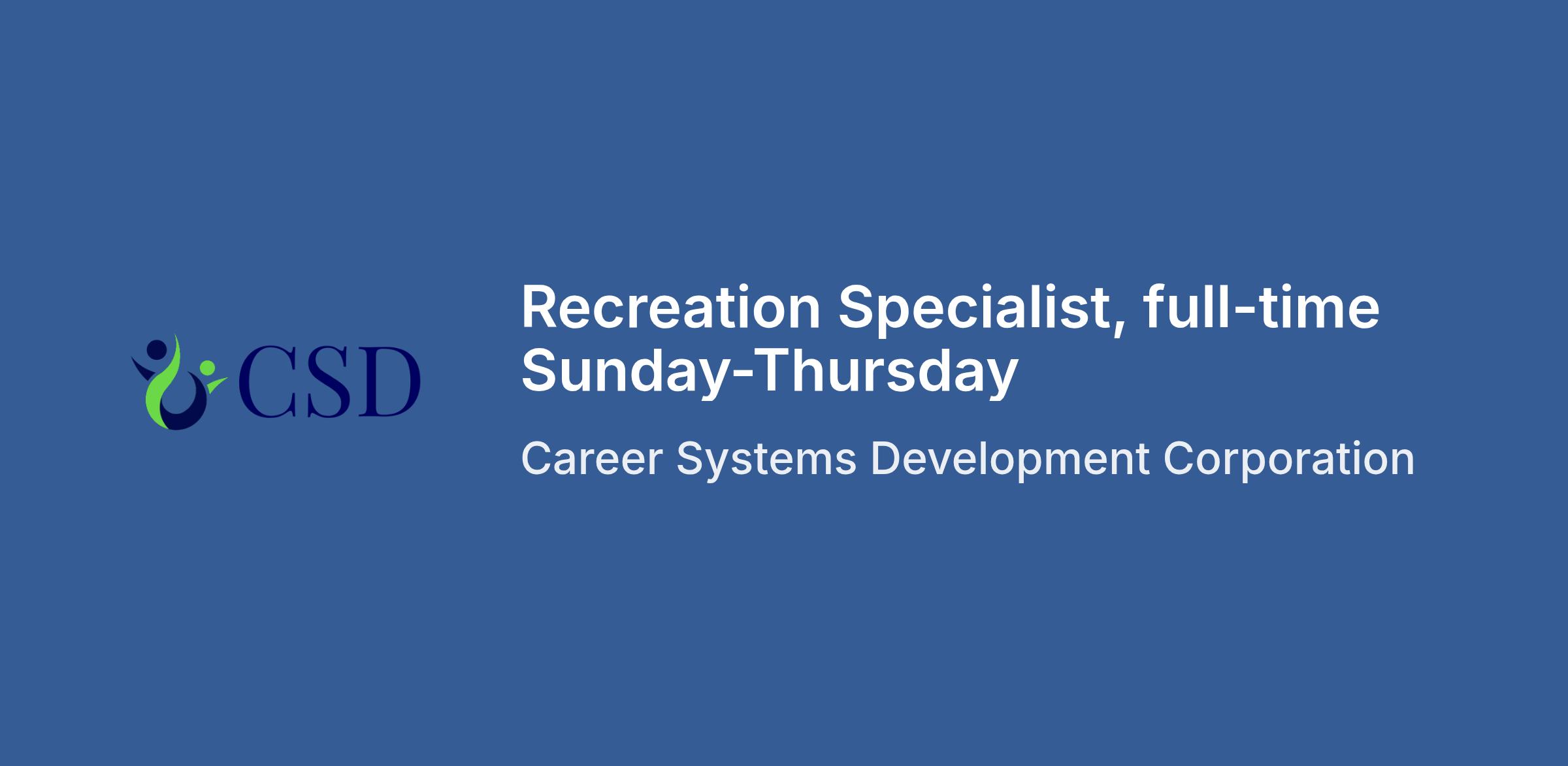 CSD

Recreation Specialist, full-time Sunday-Thursday

Career Systems Development Corporation